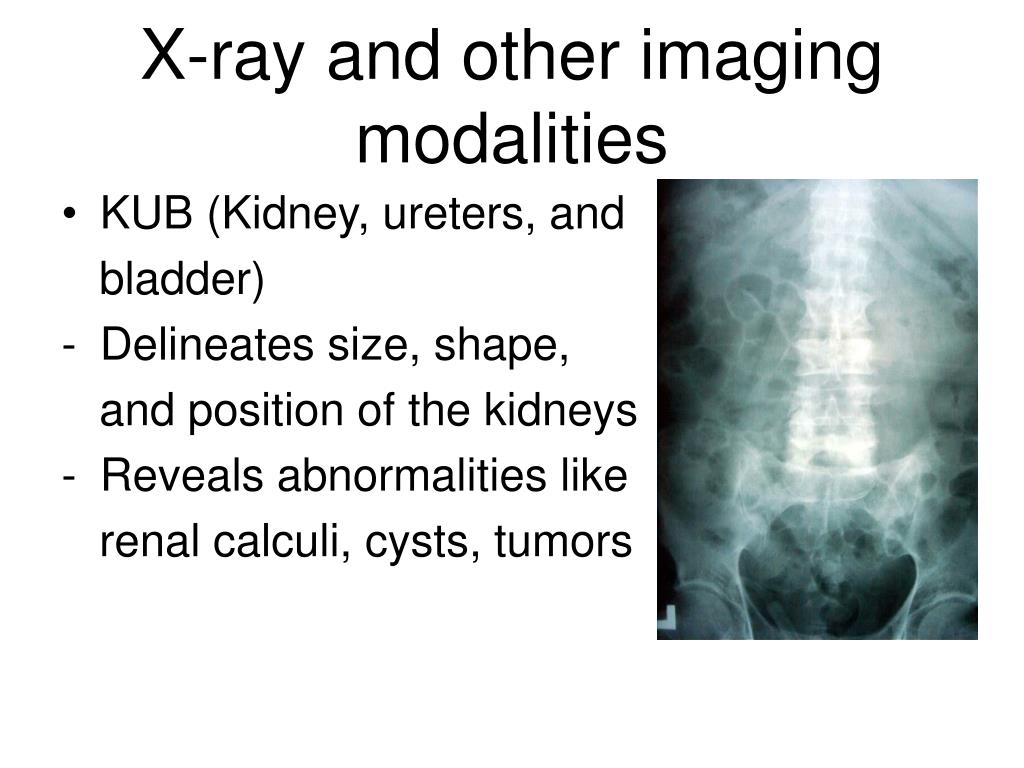 X-ray and other imaging modalities

• KUB (Kidney, ureters, and bladder)
- Delineates size, shape, and position of the kidneys
- Reveals abnormalities like renal calculi, cysts, tumors